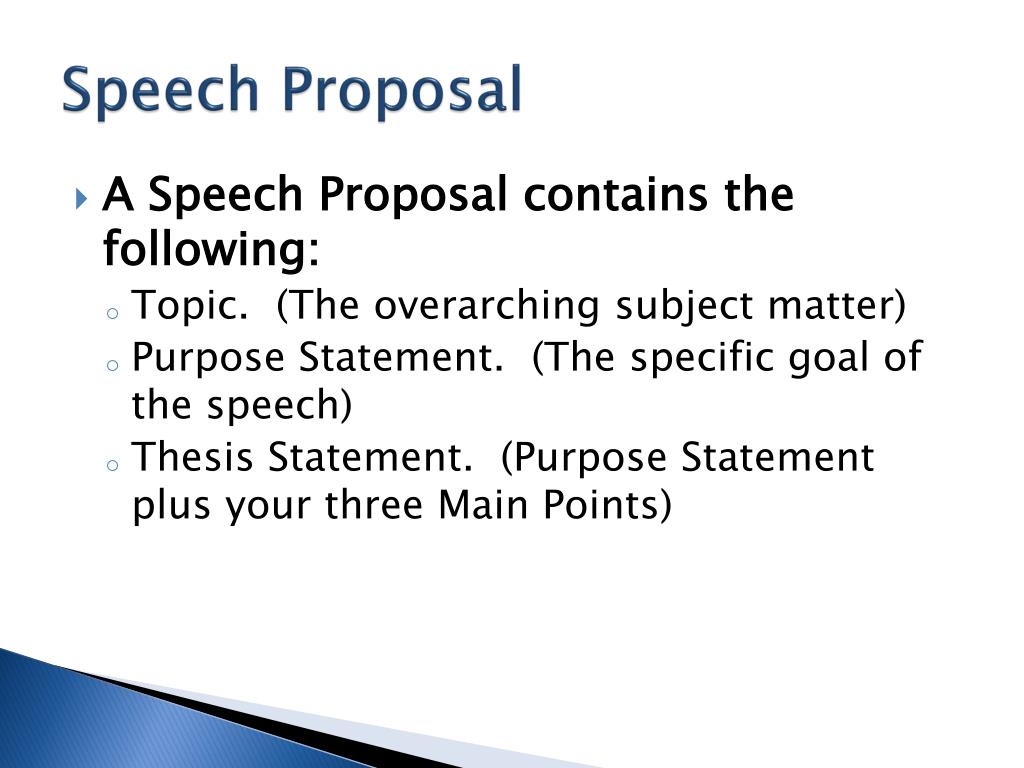 Speech Proposal

A Speech Proposal contains the following:

Topic. (The overarching subject matter)

Purpose Statement. (The specific goal of the speech)

Thesis Statement. (Purpose Statement plus your three Main Points)